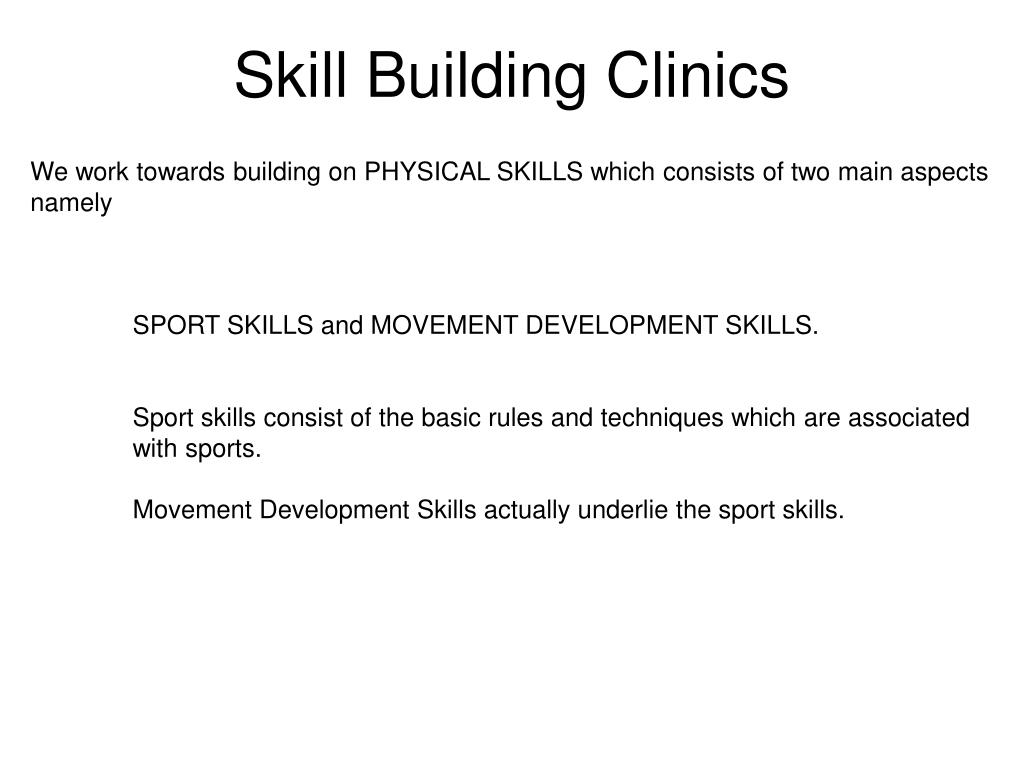 Skill Building Clinics

We work towards building on PHYSICAL SKILLS which consists of two main aspects namely

SPORT SKILLS and MOVEMENT DEVELOPMENT SKILLS.

Sport skills consist of the basic rules and techniques which are associated with sports.

Movement Development Skills actually underlie the sport skills.